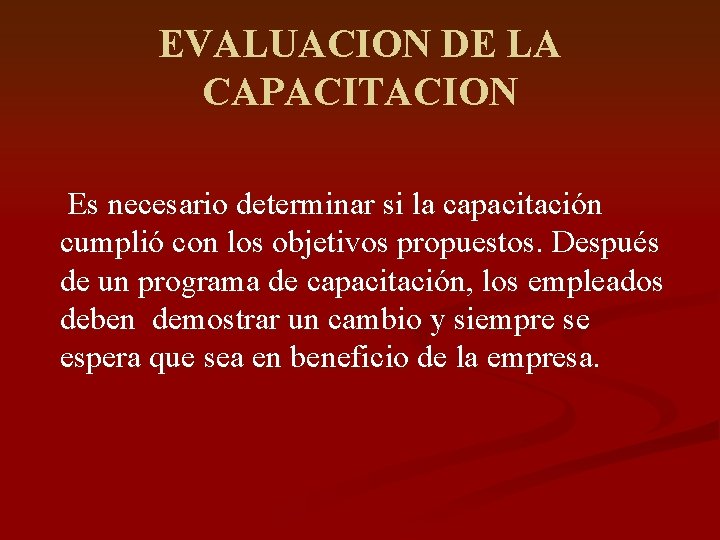 EVALUACION DE LA CAPACITACION

Es necesario determinar si la capacitación cumplió con los objetivos propuestos. Después de un programa de capacitación, los empleados deben demostrar un cambio y siempre se espera que sea en beneficio de la empresa.